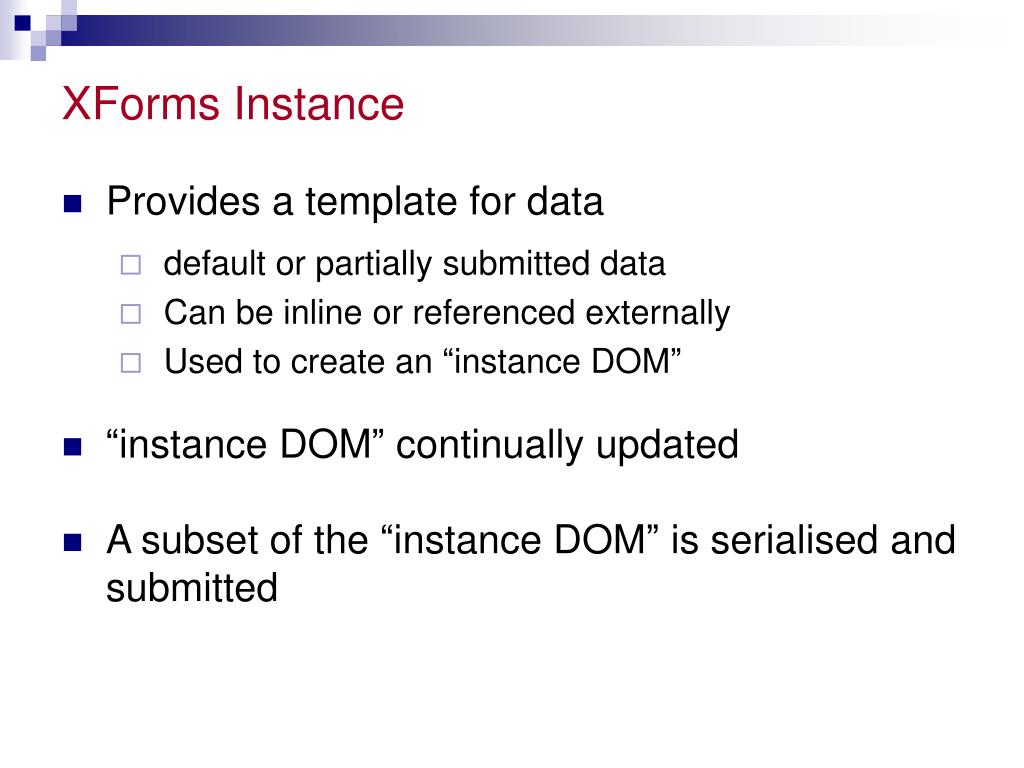 XForms Instance

Provides a template for data

default or partially submitted data

Can be inline or referenced externally

Used to create an “instance DOM”

“instance DOM” continually updated

A subset of the “instance DOM” is serialised and submitted